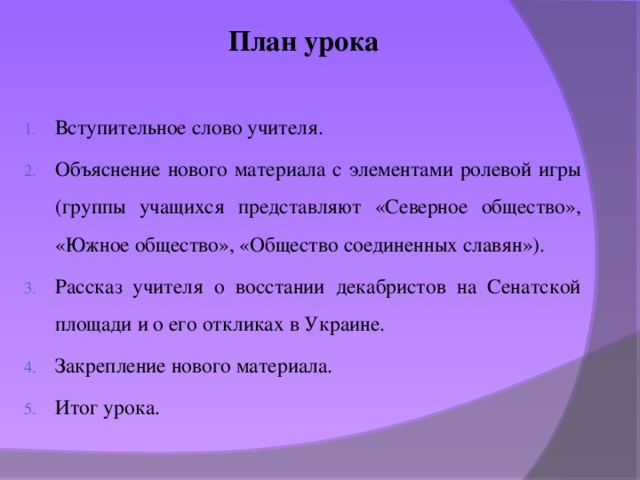 План урока

1. Вступительное слово учителя.
2. Объяснение нового материала с элементами ролевой игры (группы учащихся представляют «Северное общество», «Южное общество», «Общество соединенных славян»).
3. Рассказ учителя о восстании декабристов на Сенатской площади и о его откликах в Украине.
4. Закрепление нового материала.
5. Итог урока.